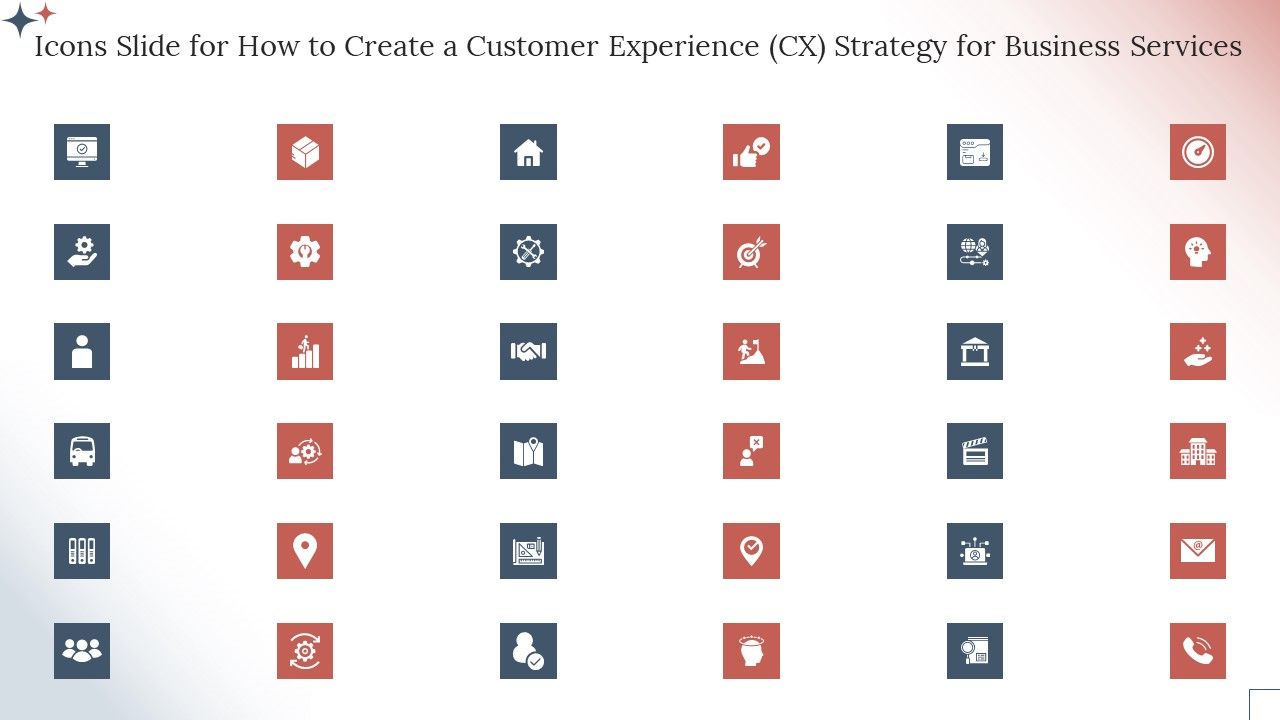 Icons Slide for How to Create a Customer Experience (CX) Strategy for Business Services